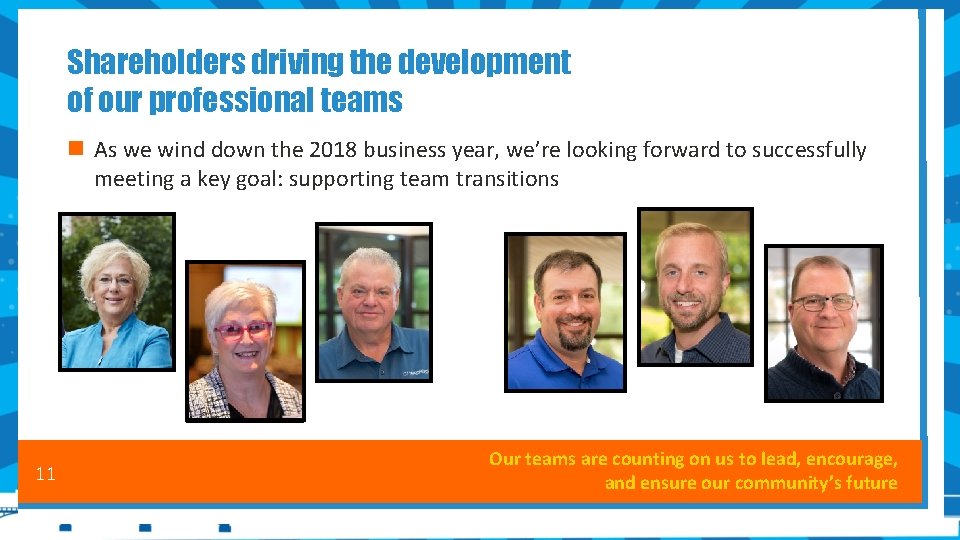 Shareholders driving the development of our professional teams

As we wind down the 2018 business year, we're looking forward to successfully meeting a key goal: supporting team transitions

11

Our teams are counting on us to lead, encourage, and ensure our community's future